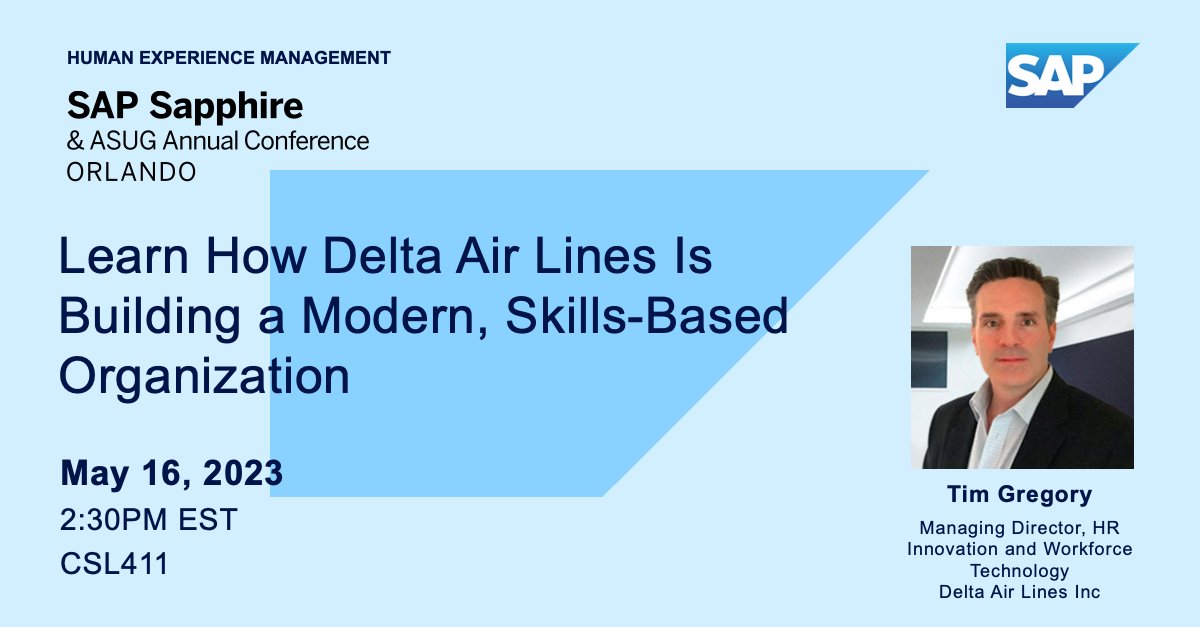 HUMAN EXPERIENCE MANAGEMENT

SAP Sapphire
& ASUG Annual Conference
ORLANDO

SAP

Learn How Delta Air Lines Is Building a Modern, Skills-Based Organization

May 16, 2023
2:30PM EST
CSL411

Tim Gregory
Managing Director, HR Innovation and Workforce Technology
Delta Air Lines Inc